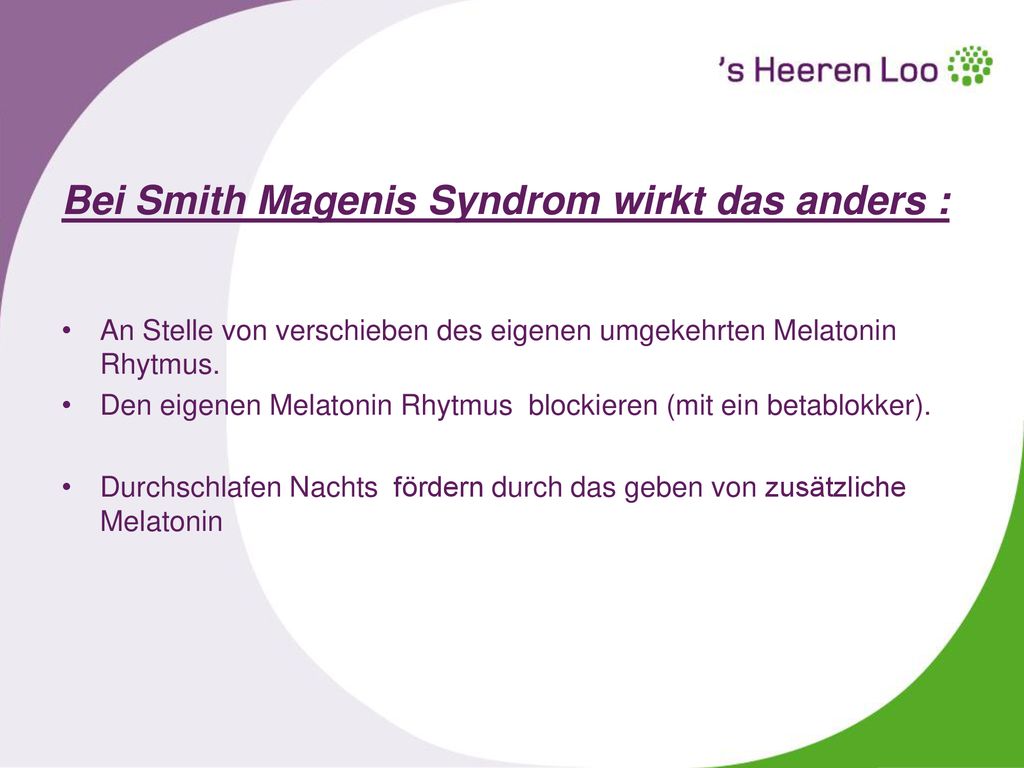 ’s Heeren Loo

Bei Smith Magenis Syndrom wirkt das anders :

• An Stelle von verschieben des eigenen umgekehrten Melatonin Rhytmus.
• Den eigenen Melatonin Rhytmus blockieren (mit ein betablokker).

• Durchschlafen Nachts fördern durch das geben von zusätzliche Melatonin